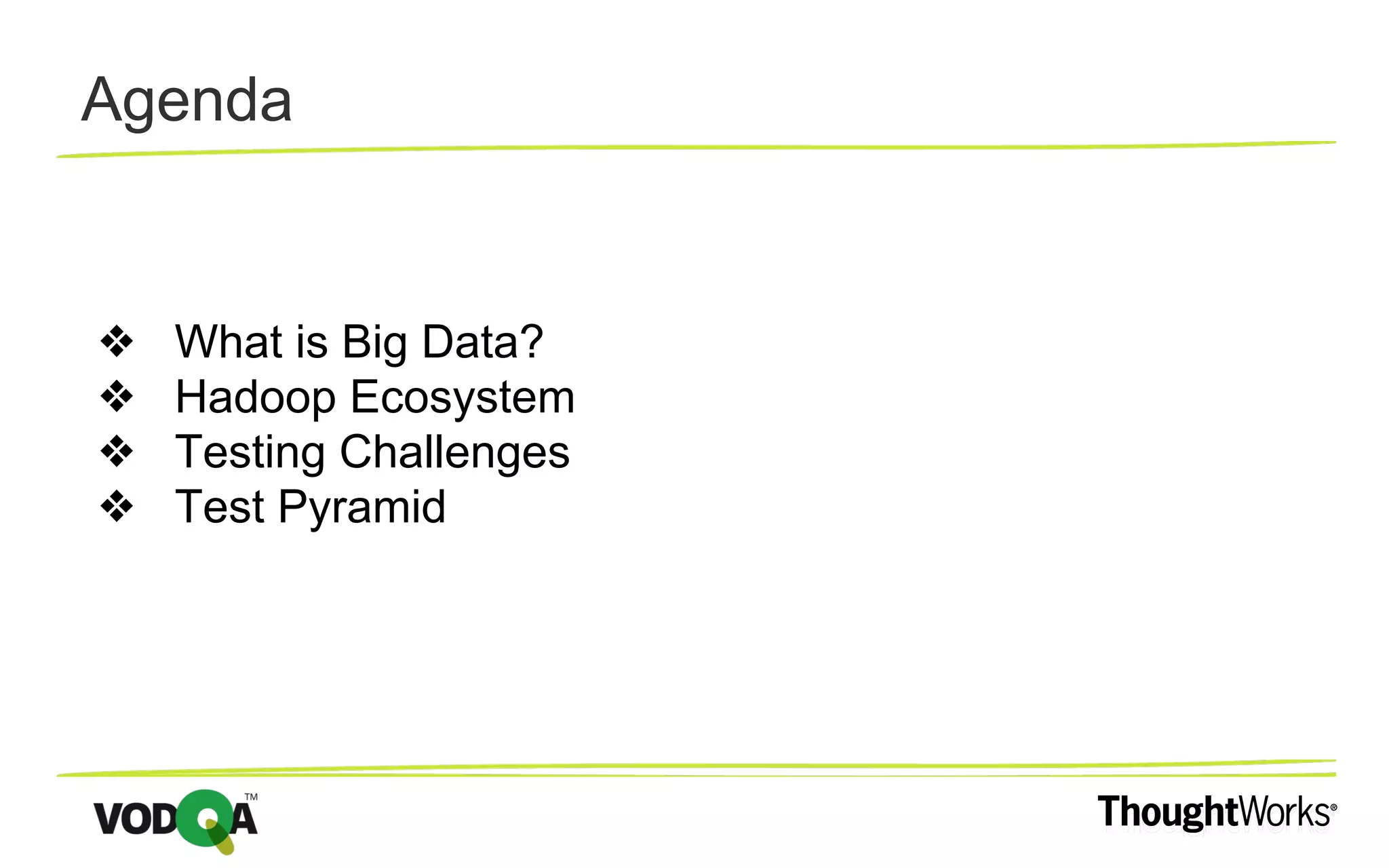 Agenda

❖ What is Big Data?
❖ Hadoop Ecosystem
❖ Testing Challenges
❖ Test Pyramid

VODQA™

ThoughtWorks®